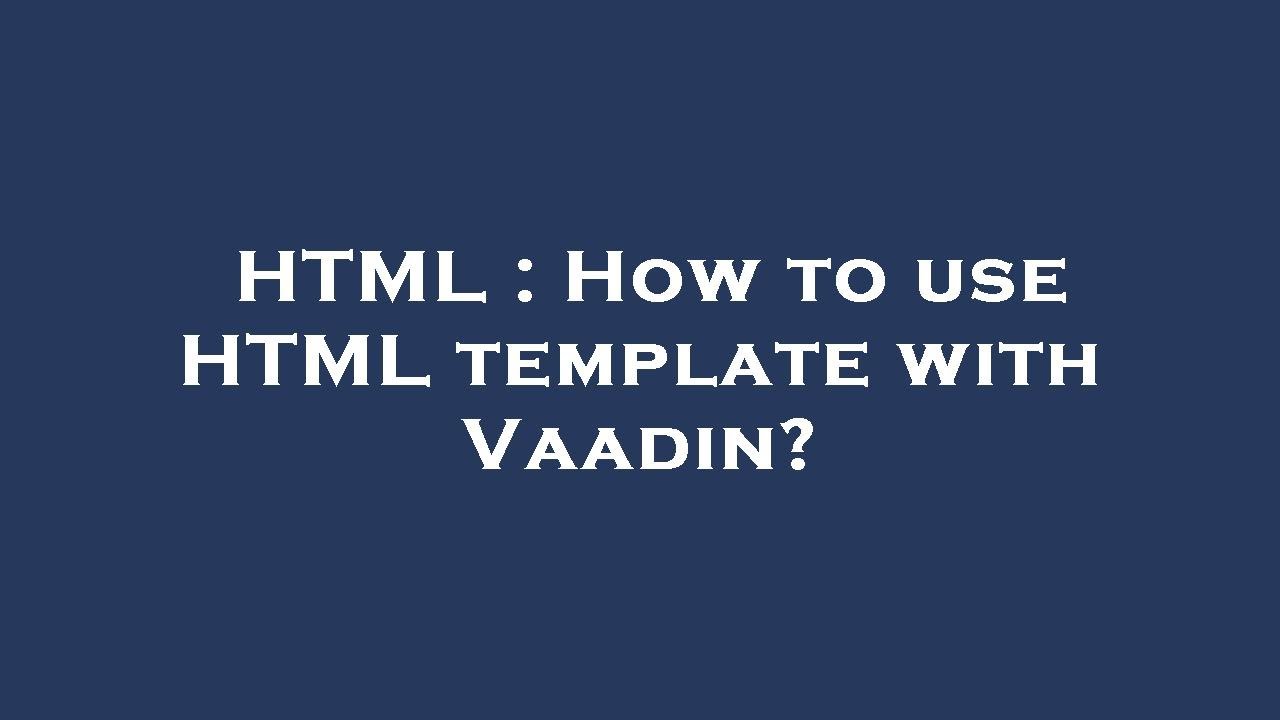 HTML : How to use HTML template with Vaadin?